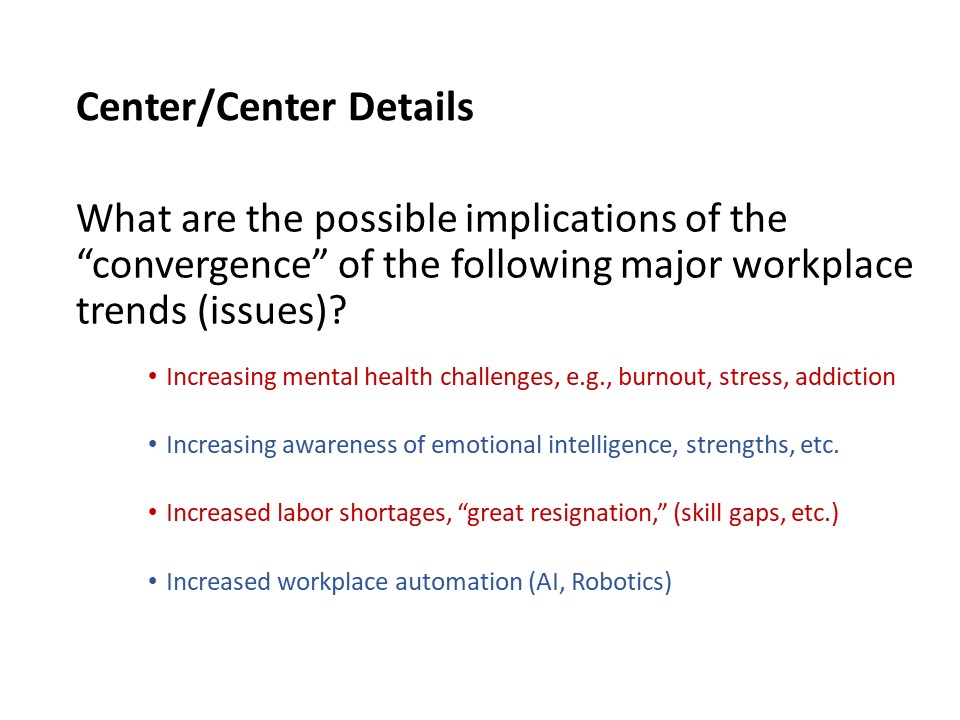 Center/Center Details

What are the possible implications of the “convergence” of the following major workplace trends (issues)?

• Increasing mental health challenges, e.g., burnout, stress, addiction

• Increasing awareness of emotional intelligence, strengths, etc.

• Increased labor shortages, “great resignation,” (skill gaps, etc.)

• Increased workplace automation (AI, Robotics)